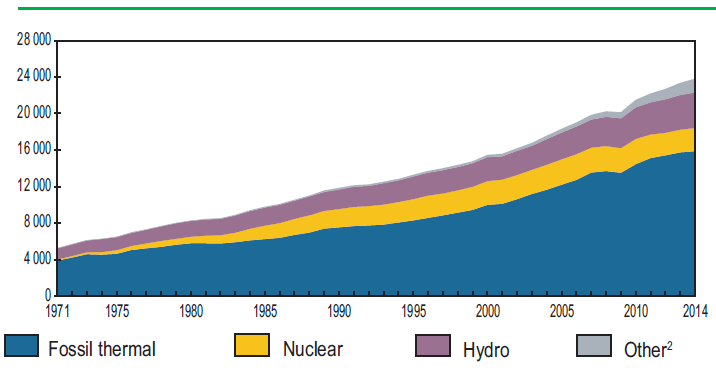 28 000
24 000
20 000
16 000
12 000
8 000
4 000
0

1971 1975 1980 1985 1990 1995 2000 2005 2010 2014

Fossil thermal
Nuclear
Hydro
Other$^2$